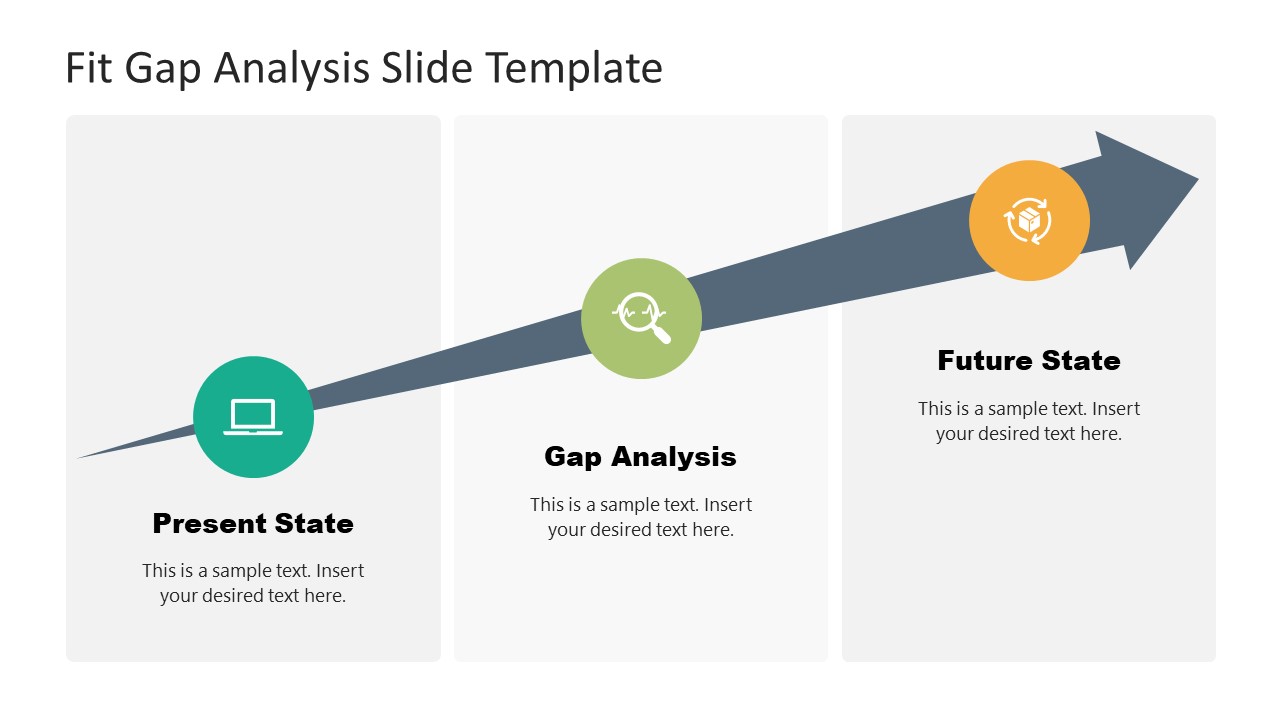 Fit Gap Analysis Slide Template

Present State

This is a sample text. Insert your desired text here.

Gap Analysis

This is a sample text. Insert your desired text here.

Future State

This is a sample text. Insert your desired text here.